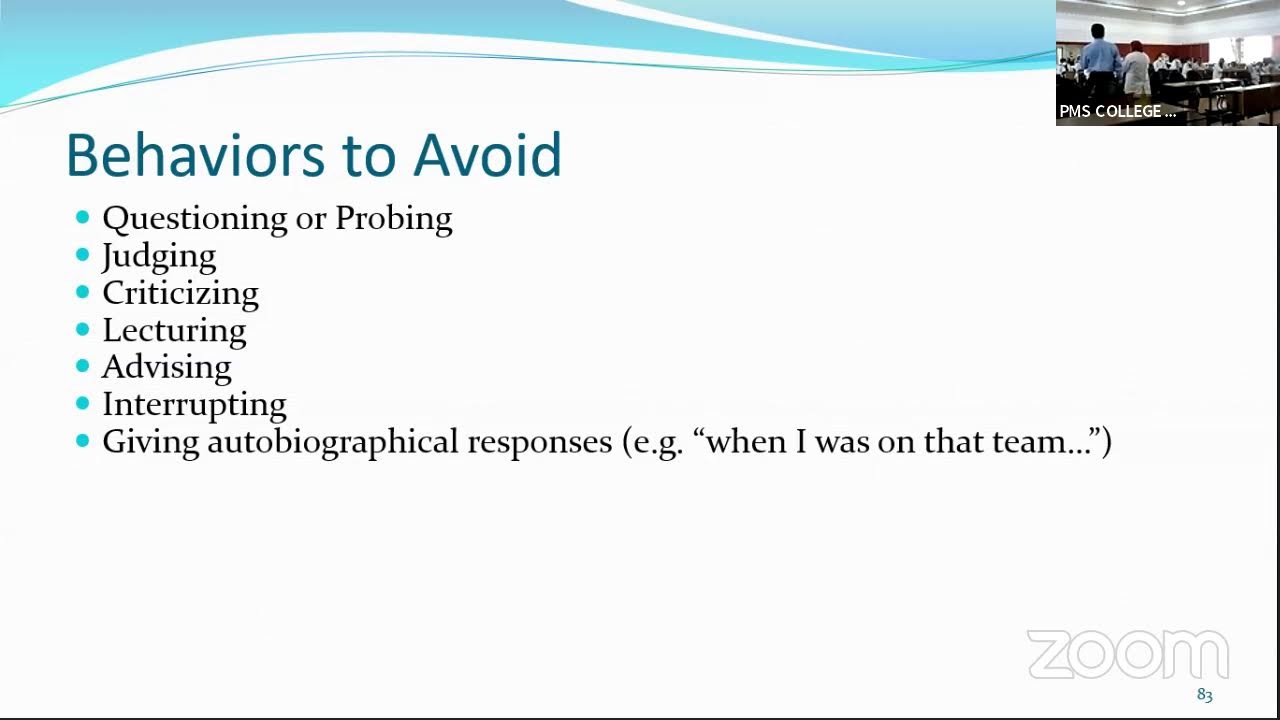 PMS COLLEGE ...

Behaviors to Avoid

- Questioning or Probing
- Judging
- Criticizing
- Lecturing
- Advising
- Interrupting
- Giving autobiographical responses (e.g. “when I was on that team…”)

zoom

83